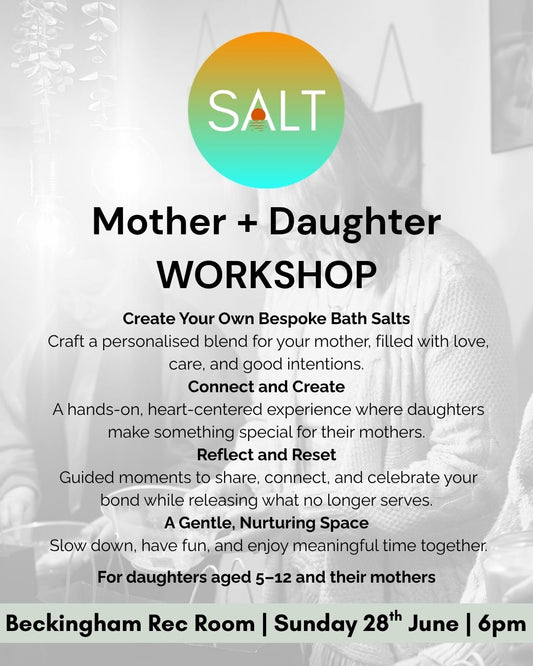 SALT

Mother + Daughter WORKSHOP

Create Your Own Bespoke Bath Salts
Craft a personalised blend for your mother, filled with love, care, and good intentions.

Connect and Create
A hands-on, heart-centered experience where daughters make something special for their mothers.

Reflect and Reset
Guided moments to share, connect, and celebrate your bond while releasing what no longer serves.

A Gentle, Nurturing Space
Slow down, have fun, and enjoy meaningful time together.

For daughters aged 5–12 and their mothers

Beckingham Rec Room | Sunday 28$^{th}$ June | 6pm